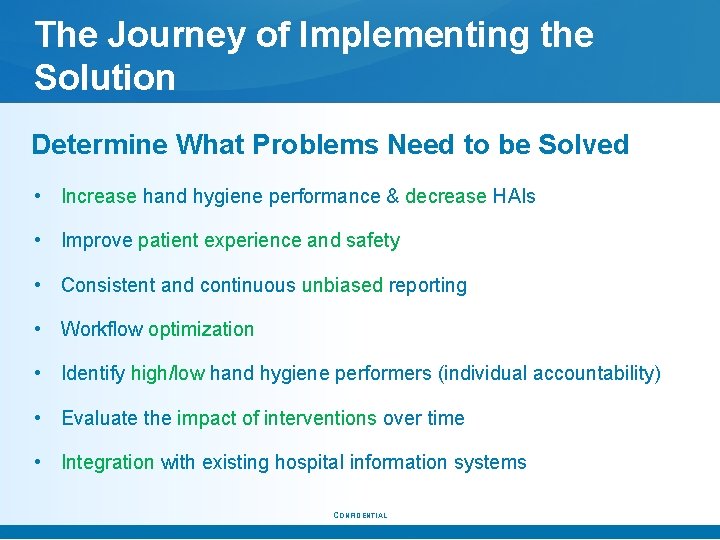 The Journey of Implementing the Solution

Determine What Problems Need to be Solved

• Increase hand hygiene performance & decrease HAIs

• Improve patient experience and safety

• Consistent and continuous unbiased reporting

• Workflow optimization

• Identify high/low hand hygiene performers (individual accountability)

• Evaluate the impact of interventions over time

• Integration with existing hospital information systems

CONFIDENTIAL